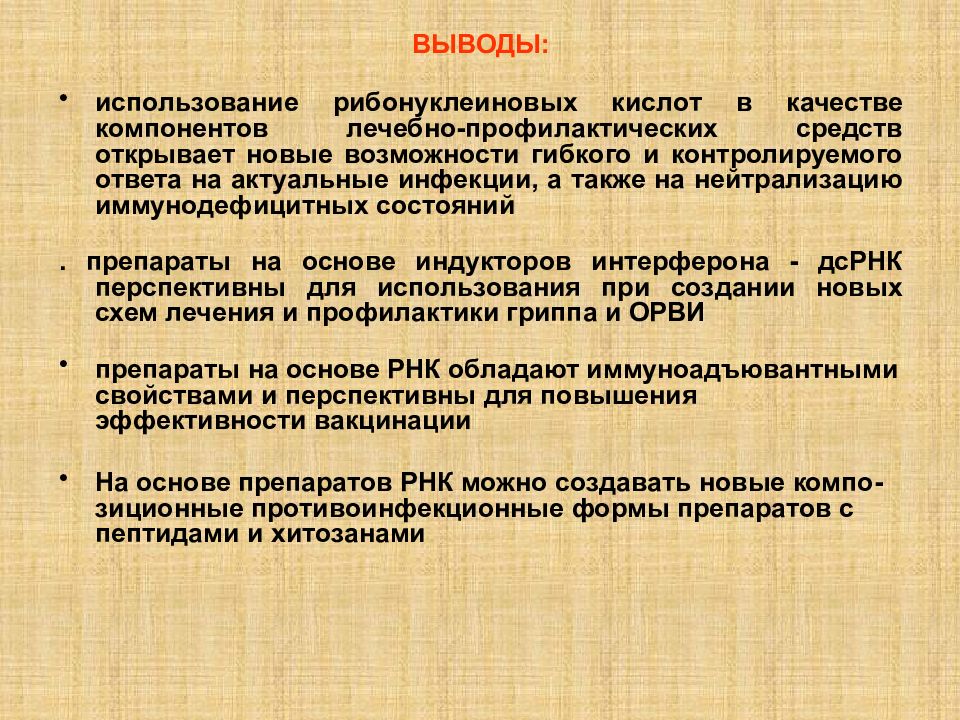 ВЫВОДЫ:

• использование рибонуклеиновых кислот в качестве компонентов лечебно-профилактических средств открывает новые возможности гибкого и контролируемого ответа на актуальные инфекции, а также на нейтрализацию иммунодефицитных состояний

. препараты на основе индукторов интерферона - дсРНК перспективны для использования при создании новых схем лечения и профилактики гриппа и ОРВИ

• препараты на основе РНК обладают иммуноадъювантными свойствами и перспективны для повышения эффективности вакцинации

• На основе препаратов РНК можно создавать новые композиционные противоинфекционные формы препаратов с пептидами и хитозанами